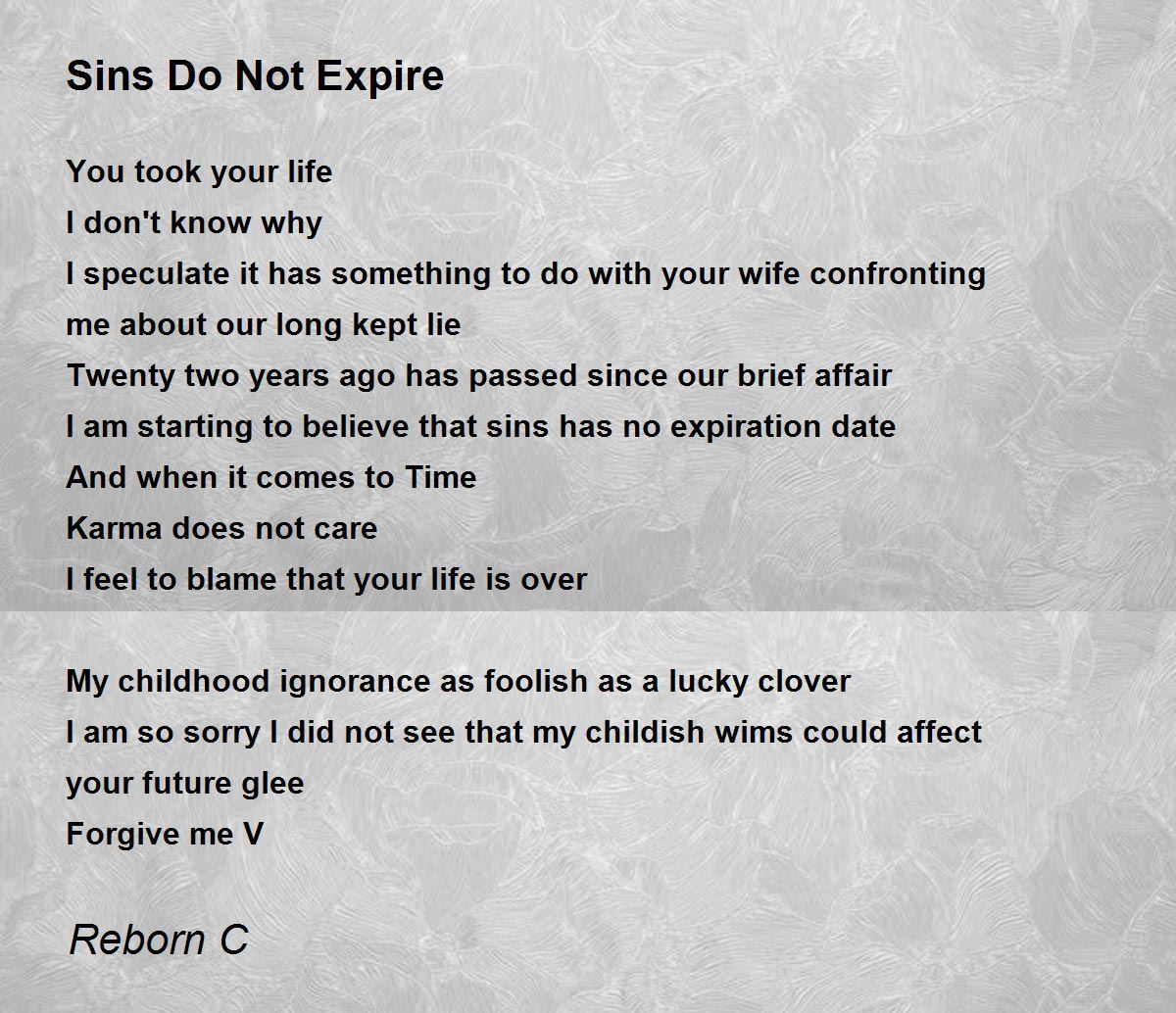 Sins Do Not Expire

You took your life
I don't know why
I speculate it has something to do with your wife confronting me about our long kept lie
Twenty two years ago has passed since our brief affair
I am starting to believe that sins has no expiration date
And when it comes to Time
Karma does not care
I feel to blame that your life is over

My childhood ignorance as foolish as a lucky clover
I am so sorry I did not see that my childish wims could affect your future glee
Forgive me V

Reborn C